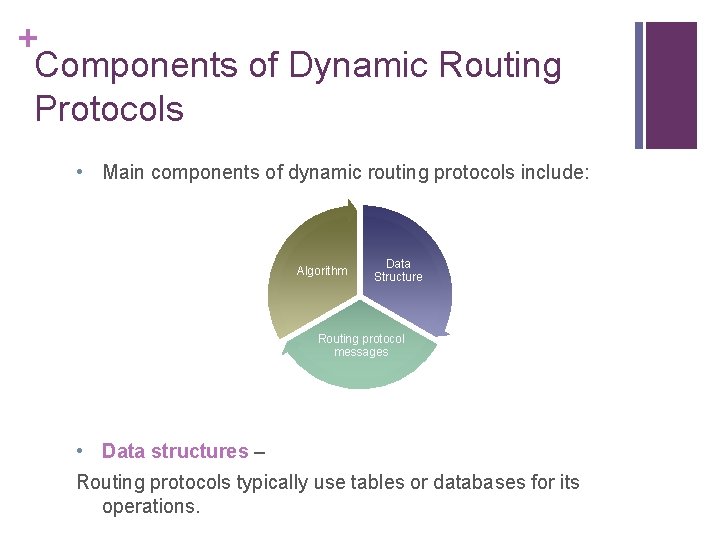 +
Components of Dynamic Routing Protocols

• Main components of dynamic routing protocols include:

Algorithm

Data Structure

Routing protocol messages

• Data structures –

Routing protocols typically use tables or databases for its operations.